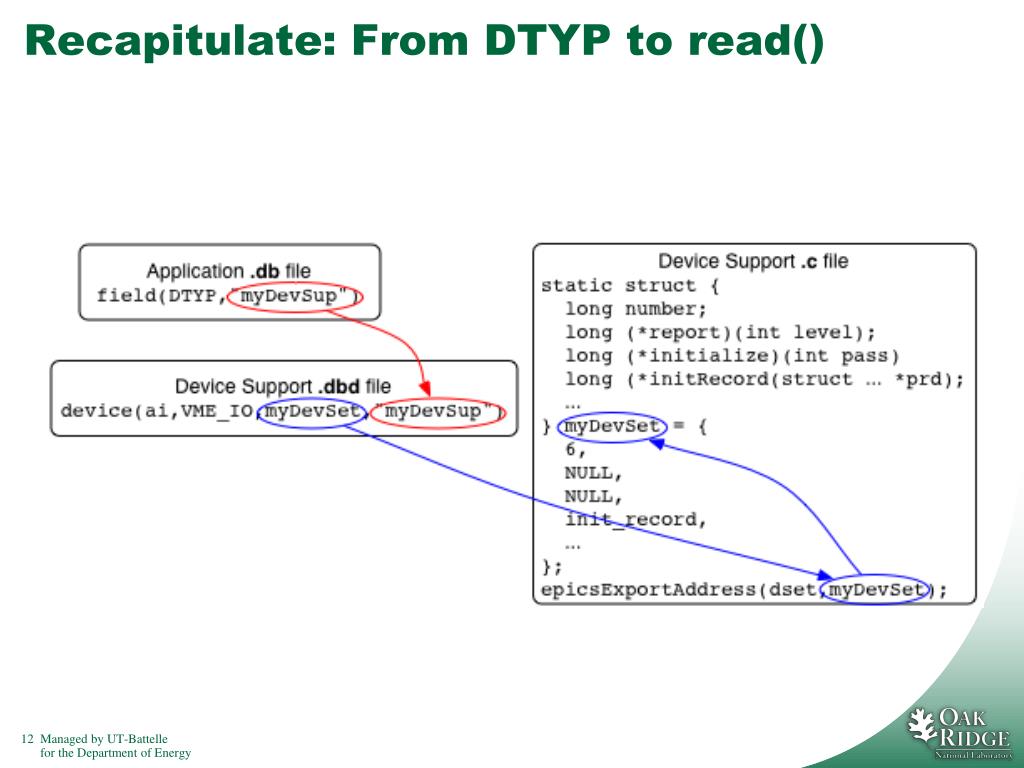 Recapitulate: From DTYP to read()

Application .db file
field(DTYP,"myDevSup")

Device Support .dbd file
device(ai,VME_IO,myDevSet,"myDevSup")

Device Support .c file
static struct {
  long number;
  long (*report)(int level);
  long (*initialize)(int pass)
  long (*initRecord(struct … *prd);
  …
} myDevSet = {
  6,
  NULL,
  NULL,
  init_record,
  …
};
epicsExportAddress(dset,myDevSet);

12 Managed by UT-Battelle
for the Department of Energy

OAK RIDGE
National Laboratory